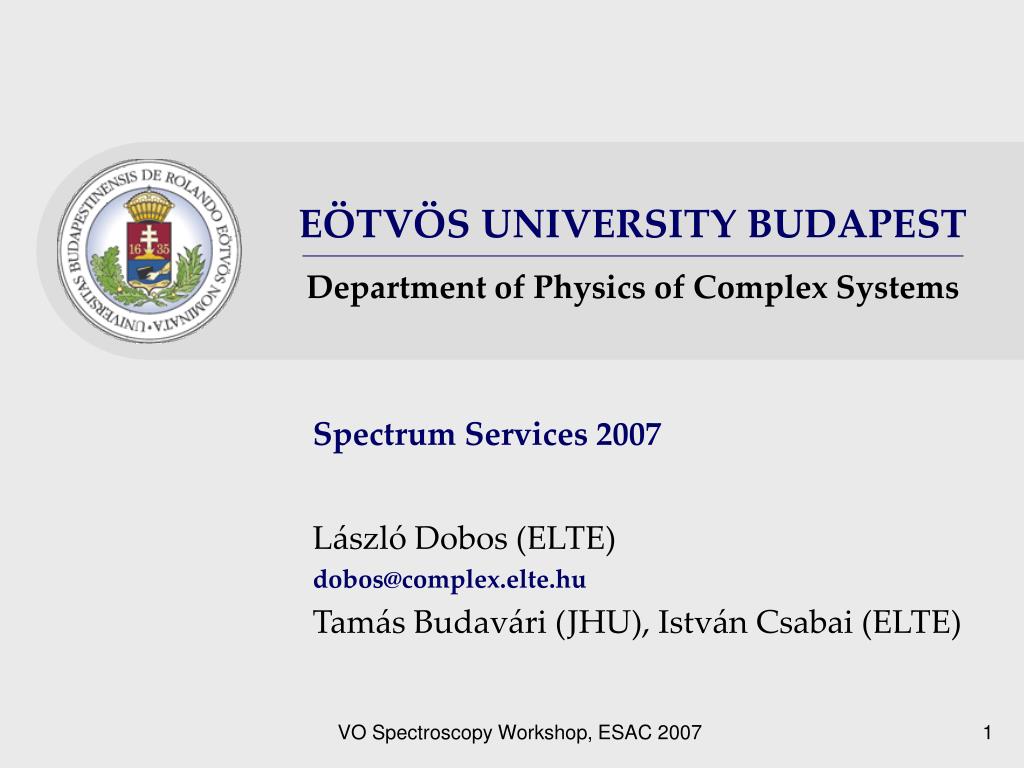 UNIVERSITAS BUDAPESTINENSIS DE ROLANDO EÖTVÖS NOMINATA
16 35

EÖTVÖS UNIVERSITY BUDAPEST

Department of Physics of Complex Systems

Spectrum Services 2007

László Dobos (ELTE)
dobos@complex.elte.hu
Tamás Budavári (JHU), István Csabai (ELTE)

VO Spectroscopy Workshop, ESAC 2007

1